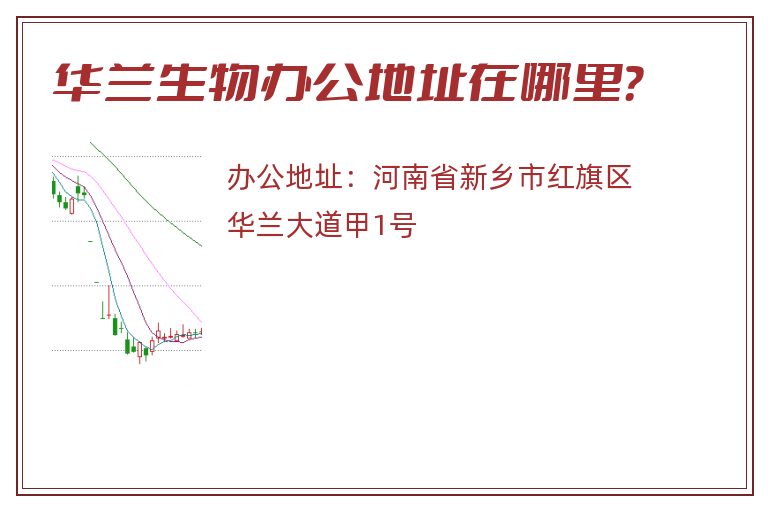 华兰生物办公地址在哪里?

办公地址：河南省新乡市红旗区华兰大道甲1号